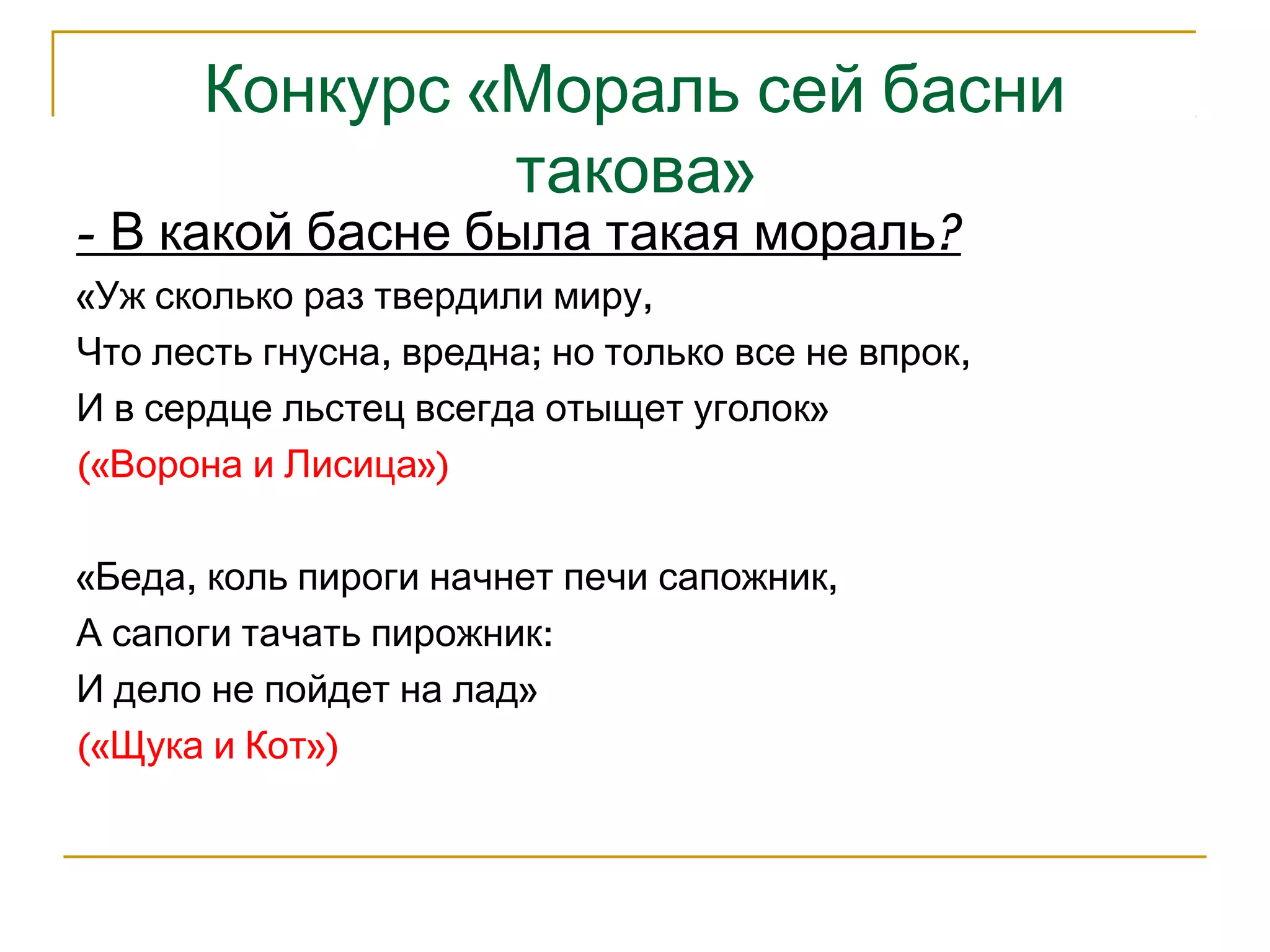 Конкурс «Мораль сей басни такова»

- В какой басне была такая мораль?

«Уж сколько раз твердили миру,
Что лесть гнусна, вредна; но только все не впрок,
И в сердце льстец всегда отыщет уголок»
(«Ворона и Лисица»)

«Беда, коль пироги начнет печи сапожник,
А сапоги тачать пирожник:
И дело не пойдет на лад»
(«Щука и Кот»)